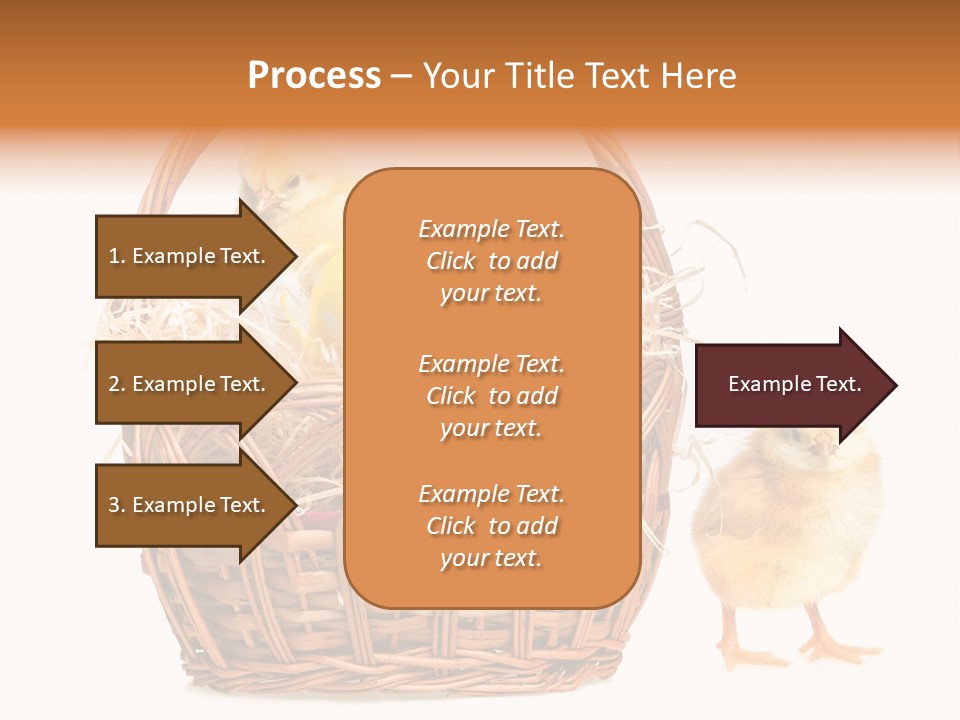 Process – Your Title Text Here

1. Example Text.

2. Example Text.

3. Example Text.

Example Text. Click to add your text.

Example Text. Click to add your text.

Example Text. Click to add your text.

Example Text.